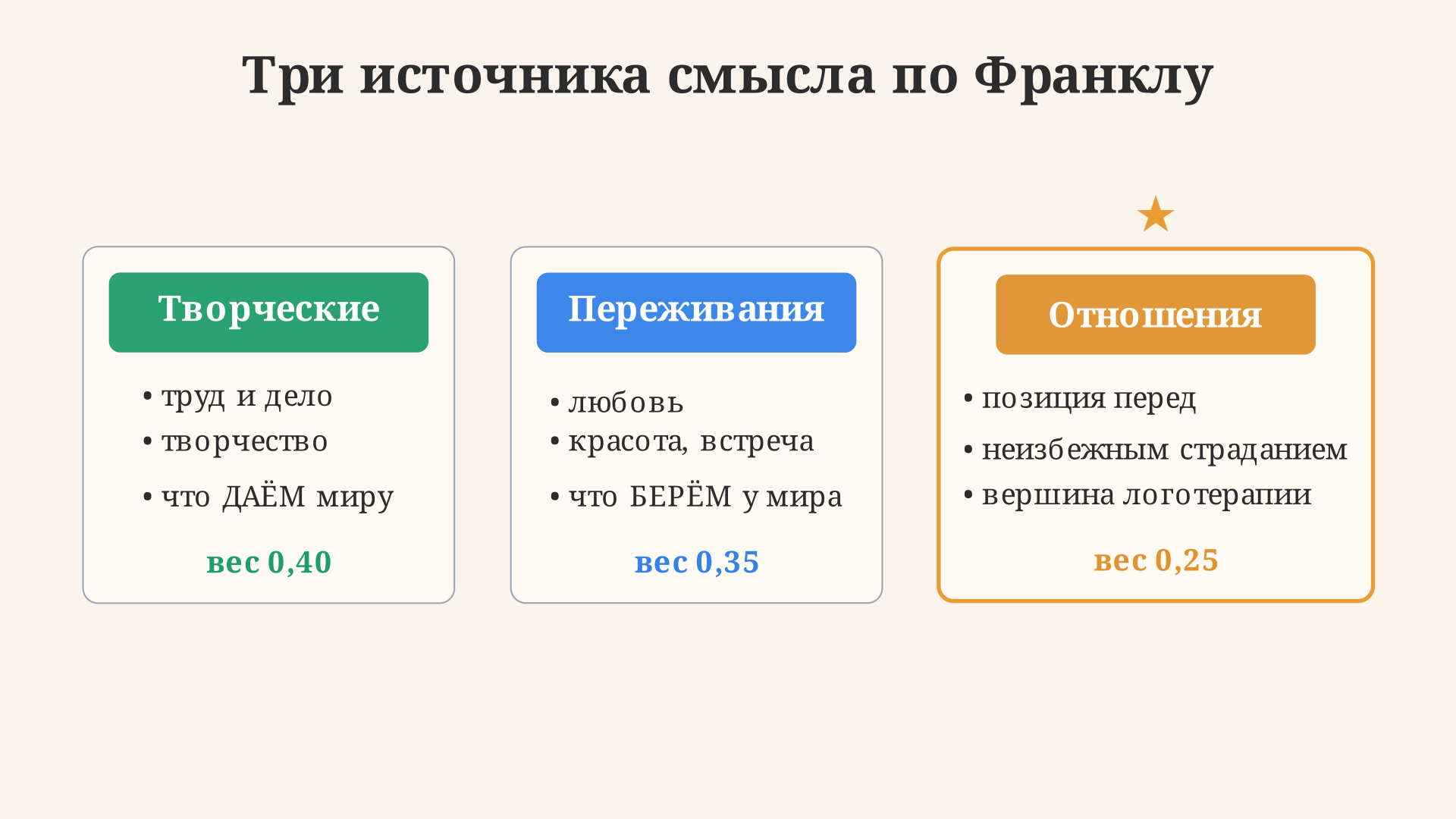 Три источника смысла по Франклу

Творческие

• труд и дело
• творчество
• что ДАЁМ миру

вес 0,40

Переживания

• любовь
• красота, встреча
• что БЕРЁМ у мира

вес 0,35

★

Отношения

• позиция перед
• неизбежным страданием
• вершина логотерапии

вес 0,25